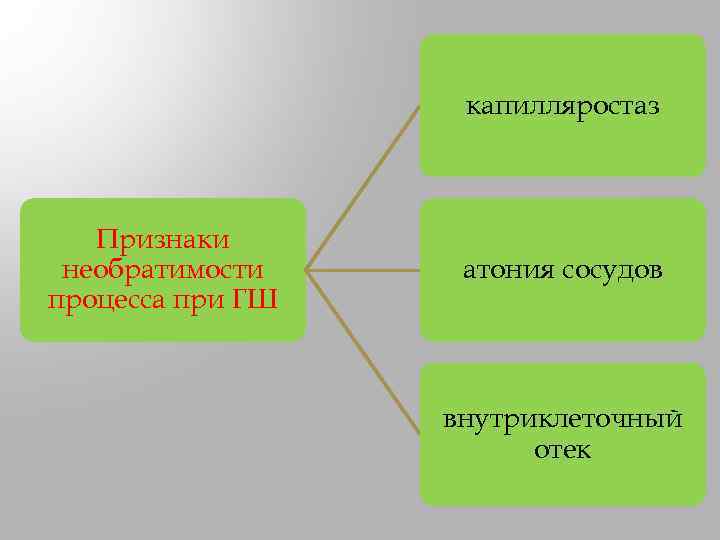 Признаки необратимости процесса при ГШ

капилляростаз

атония сосудов

внутриклеточный отек